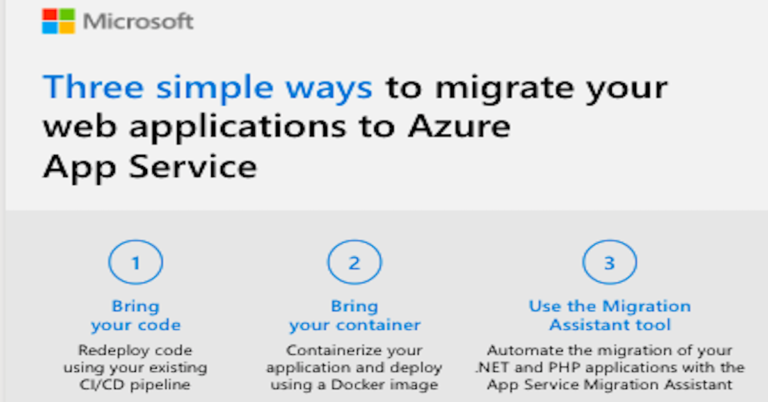 Microsoft

Three simple ways to migrate your web applications to Azure App Service

1

Bring your code

Redeploy code using your existing CI/CD pipeline

2

Bring your container

Containerize your application and deploy using a Docker image

3

Use the Migration Assistant tool

Automate the migration of your .NET and PHP applications with the App Service Migration Assistant